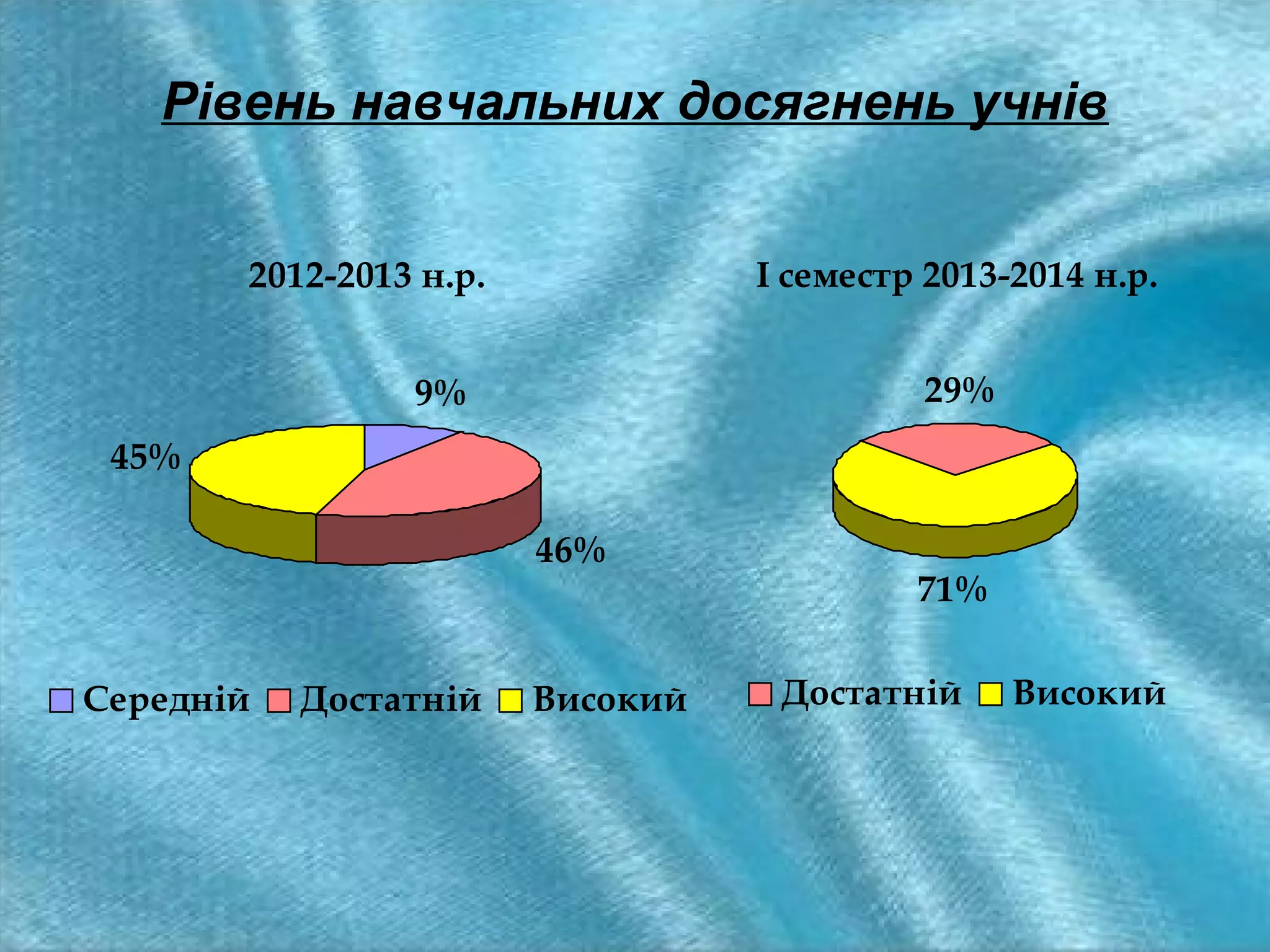 Рівень навчальних досягнень учнів

2012-2013 н.р.

9%

45%

46%

Середній Достатній Високий

І семестр 2013-2014 н.р.

29%

71%

Достатній Високий